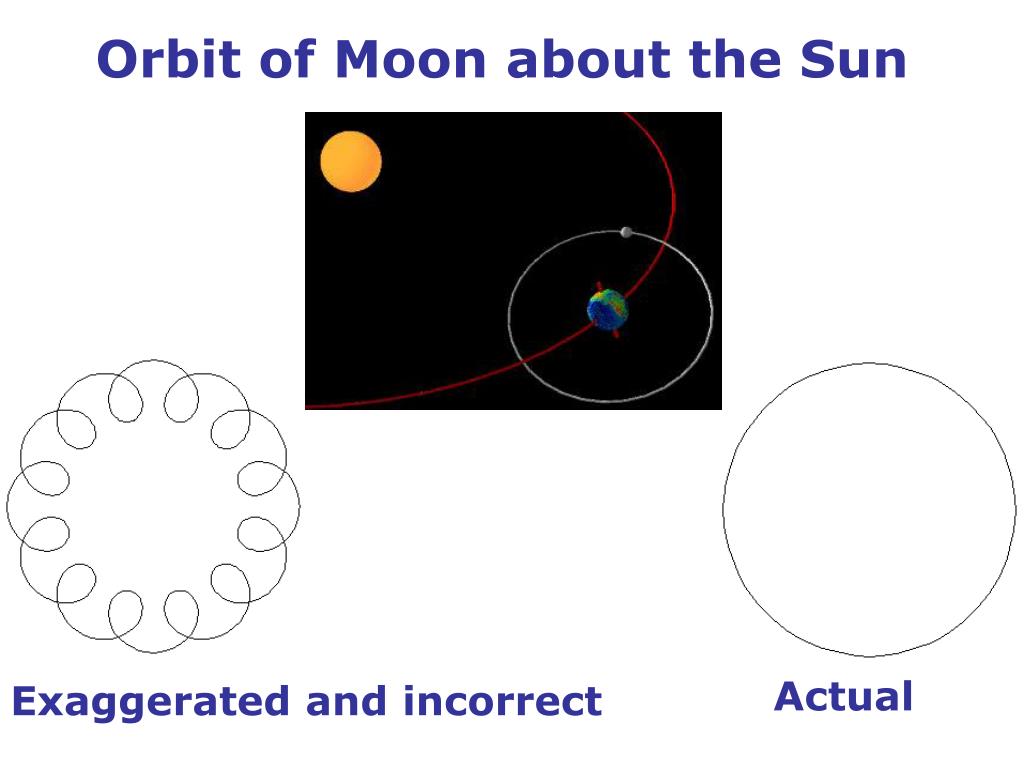 Orbit of Moon about the Sun

Exaggerated and incorrect

Actual